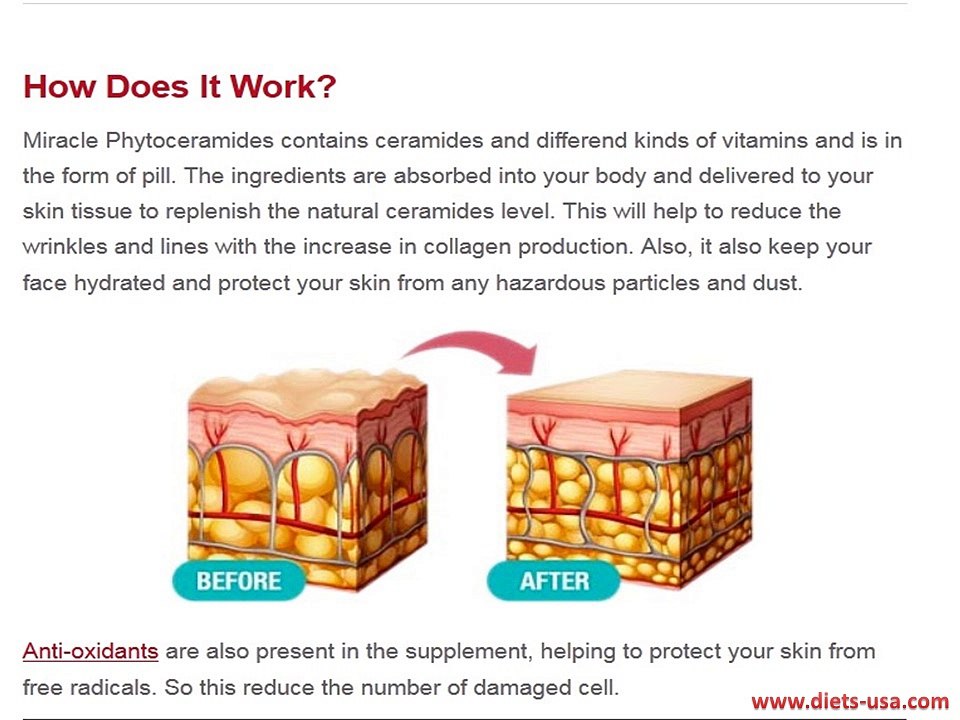 How Does It Work?

Miracle Phytoceramides contains ceramides and differend kinds of vitamins and is in the form of pill. The ingredients are absorbed into your body and delivered to your skin tissue to replenish the natural ceramides level. This will help to reduce the wrinkles and lines with the increase in collagen production. Also, it also keep your face hydrated and protect your skin from any hazardous particles and dust.

BEFORE

AFTER

Anti-oxidants are also present in the supplement, helping to protect your skin from free radicals. So this reduce the number of damaged cell.

www.diets-usa.com